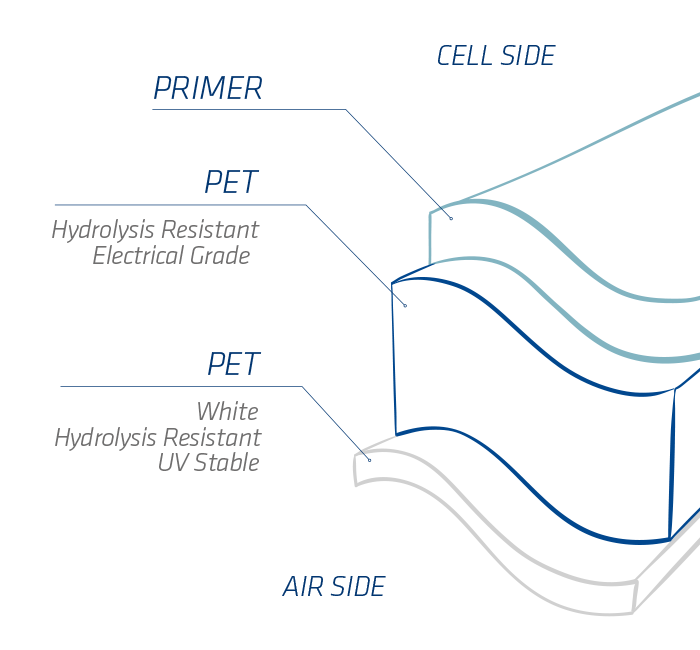 CELL SIDE

PRIMER

PET

Hydrolysis Resistant
Electrical Grade

PET

White
Hydrolysis Resistant
UV Stable

AIR SIDE